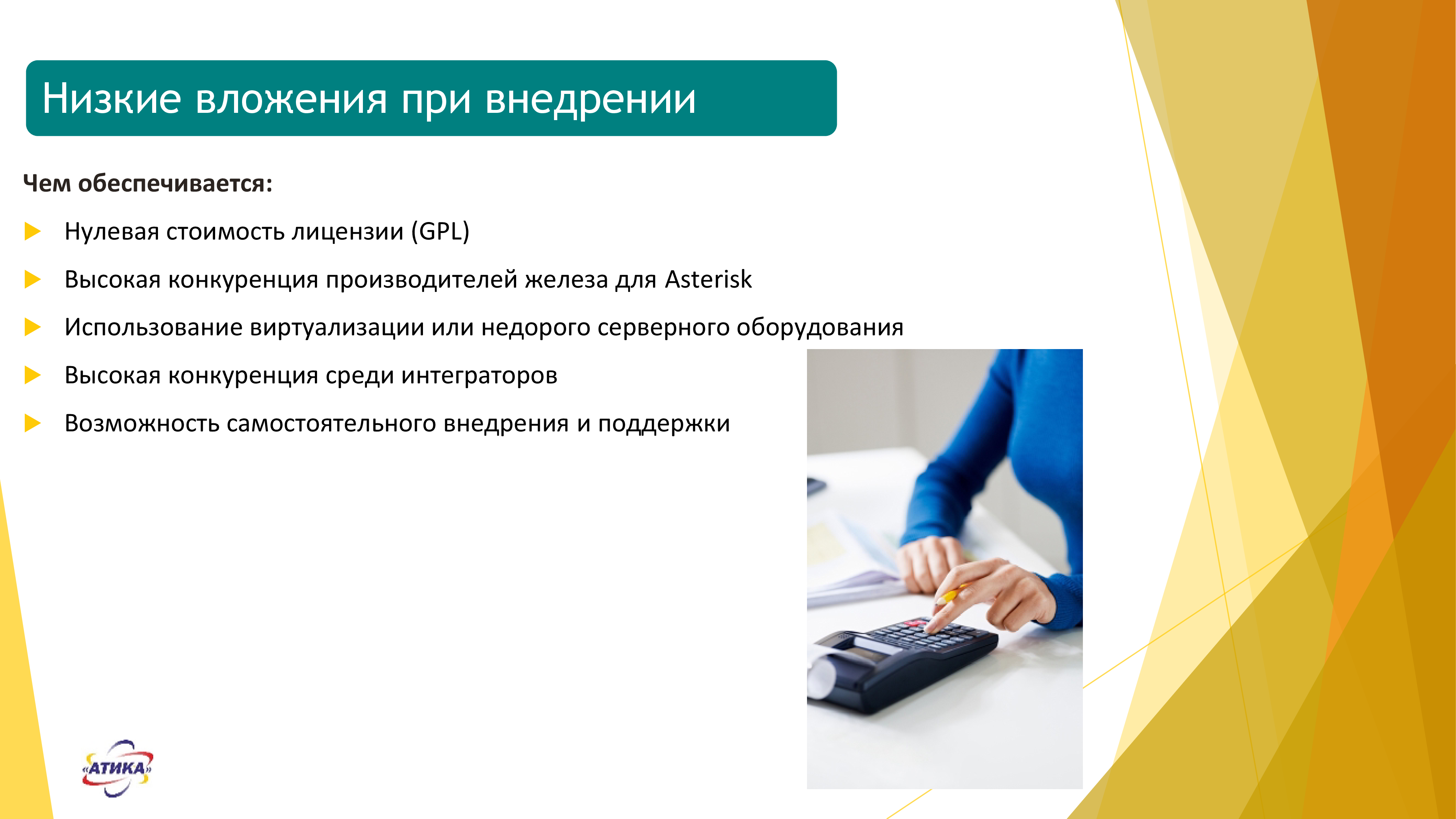 Низкие вложения при внедрении

Чем обеспечивается:

Нулевая стоимость лицензии (GPL)

Высокая конкуренция производителей железа для Asterisk

Использование виртуализации или недорого серверного оборудования

Высокая конкуренция среди интеграторов

Возможность самостоятельного внедрения и поддержки

«АТИКА»